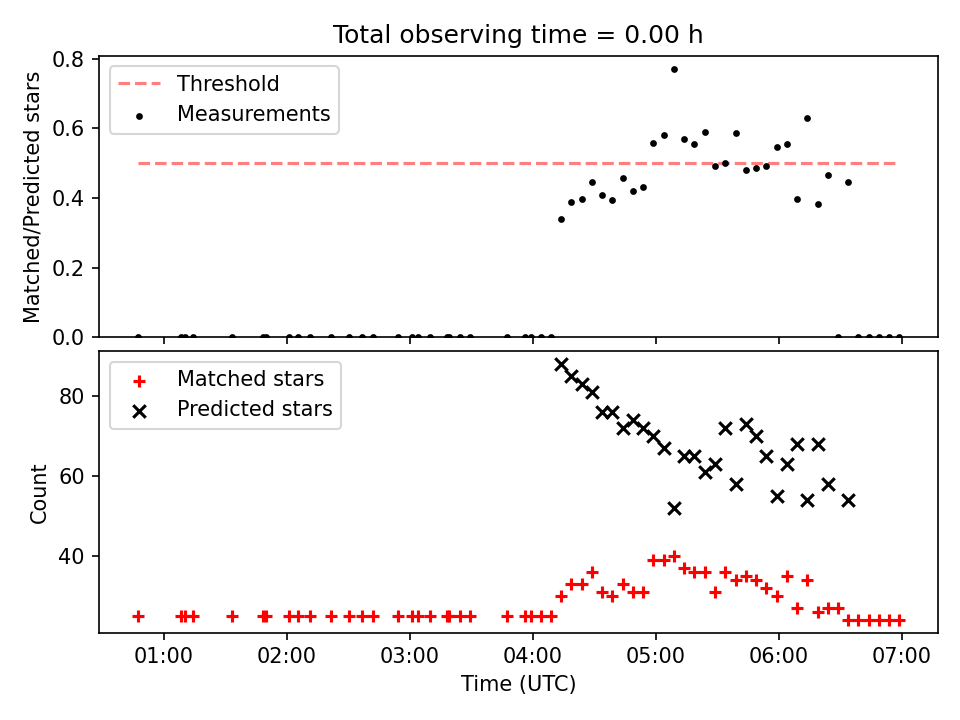 Total observing time = 0.00 h

Threshold
Measurements

Matched/Predicted stars

0.8
0.6
0.4
0.2
0.0

Matched stars
Predicted stars

Count

80
60
40

01:00 02:00 03:00 04:00 05:00 06:00 07:00
Time (UTC)